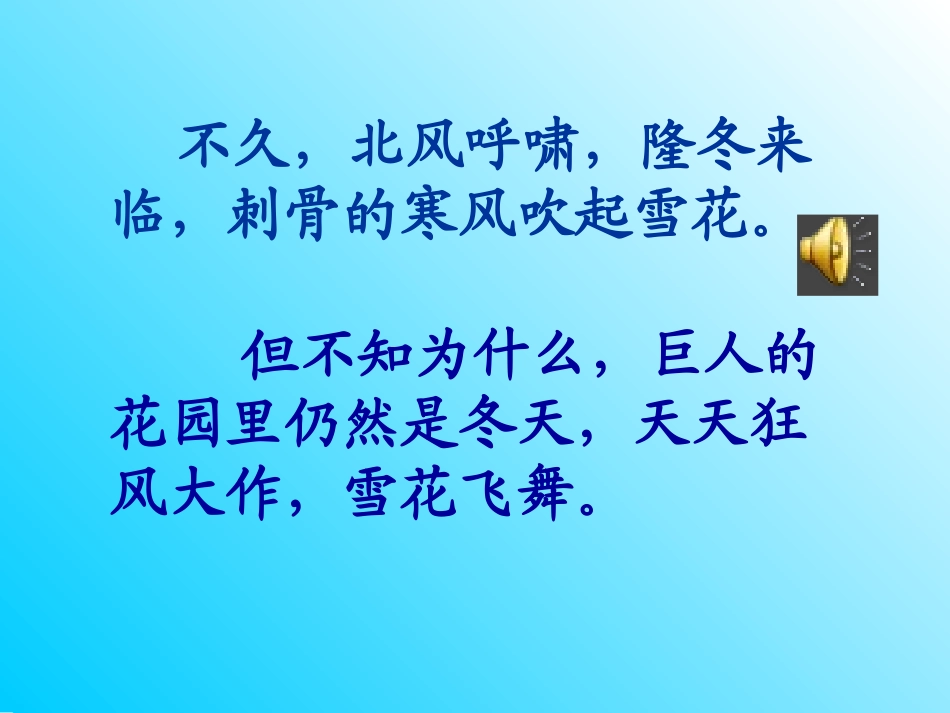 不久，北风呼啸，隆冬来临，刺骨的寒风吹起雪花。

但不知为什么，巨人的花园里仍然是冬天，天天狂风大作，雪花飞舞。